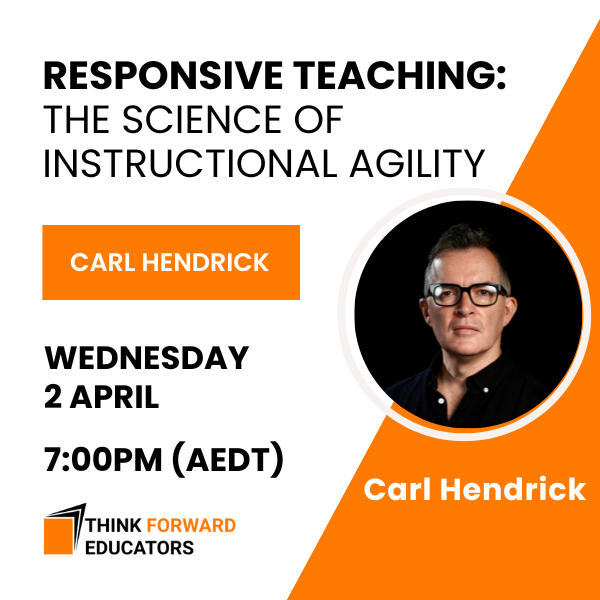 RESPONSIVE TEACHING: THE SCIENCE OF INSTRUCTIONAL AGILITY

CARL HENDRICK

WEDNESDAY
2 APRIL

7:00PM (AEDT)

THINK FORWARD EDUCATORS

Carl Hendrick